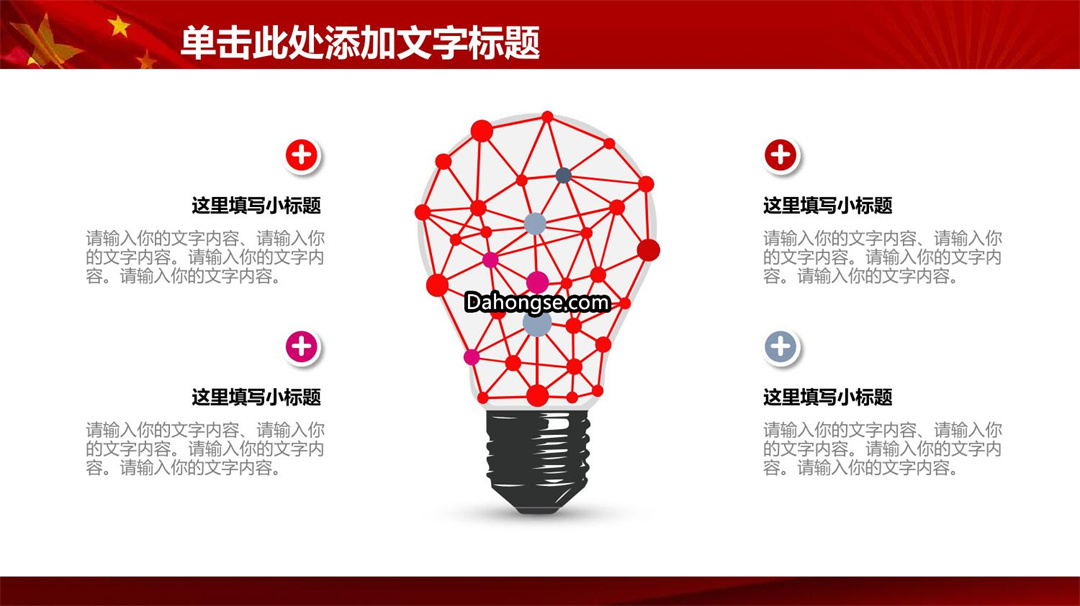 单击此处添加文字标题

这里填写小标题

请输入你的文字内容、请输入你的文字内容。请输入你的文字内容。请输入你的文字内容。

这里填写小标题

请输入你的文字内容、请输入你的文字内容。请输入你的文字内容。请输入你的文字内容。

Dahongse.com

这里填写小标题

请输入你的文字内容、请输入你的文字内容。请输入你的文字内容。请输入你的文字内容。

这里填写小标题

请输入你的文字内容、请输入你的文字内容。请输入你的文字内容。请输入你的文字内容。